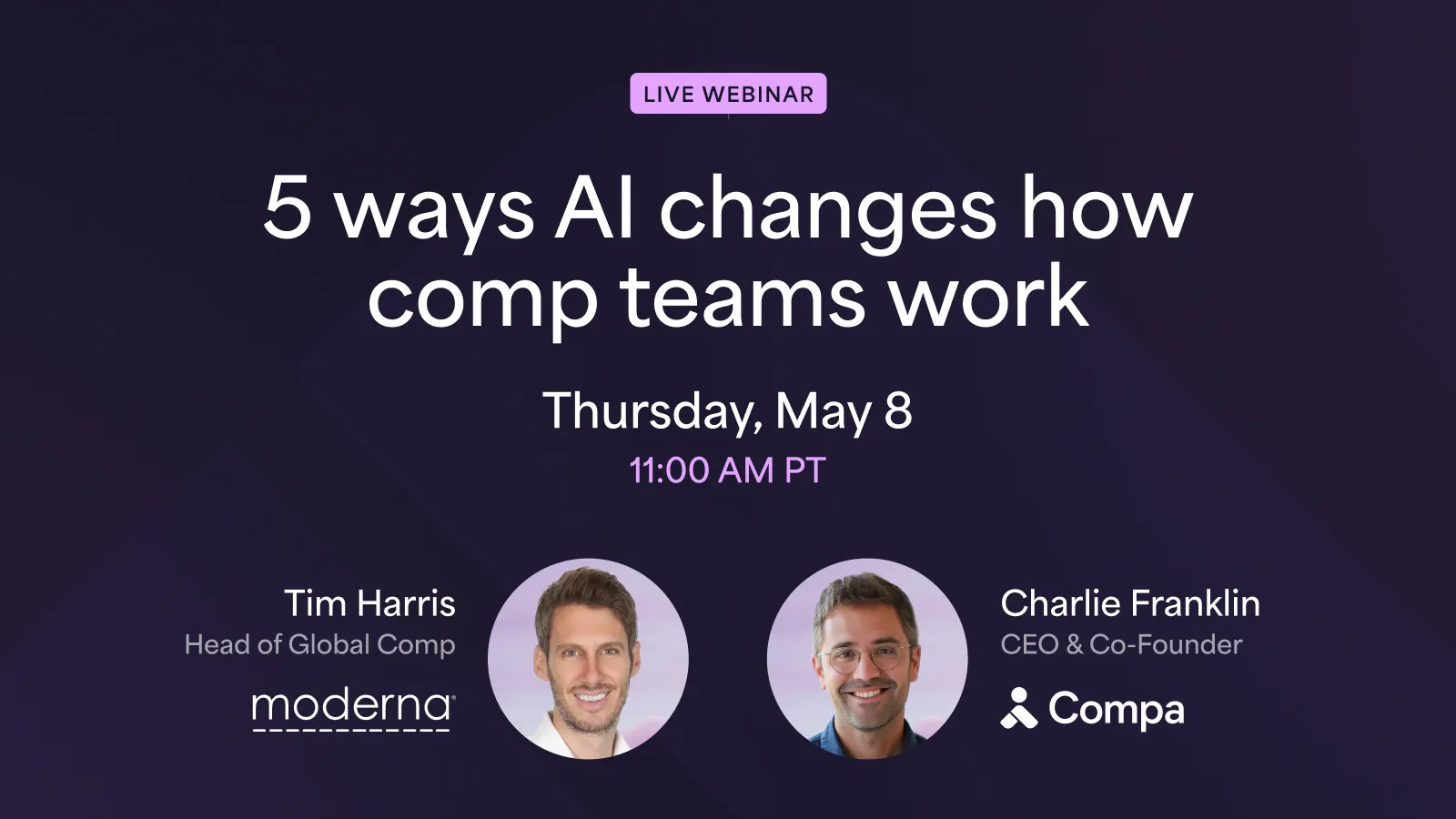 LIVE WEBINAR

5 ways AI changes how comp teams work

Thursday, May 8

11:00 AM PT

Tim Harris
Head of Global Comp
moderna

Charlie Franklin
CEO & Co-Founder
Compa